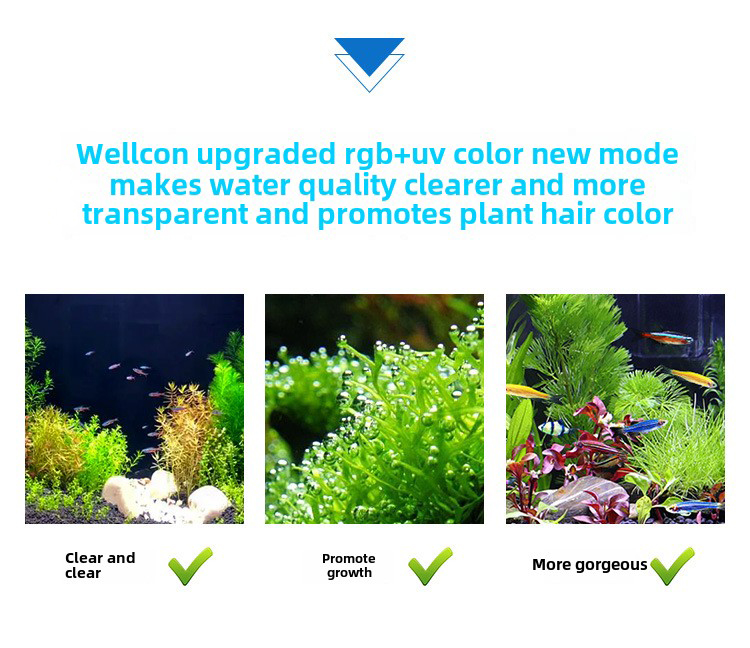 Wellcon upgraded rgb+uv color new mode makes water quality clearer and more transparent and promotes plant hair color

Clear and clear

Promote growth

More gorgeous